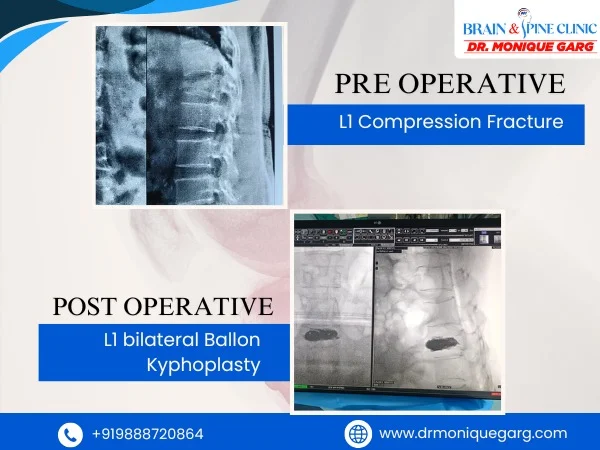 BRAIN & SPINE CLINIC
DR. MONIQUE GARG

PRE OPERATIVE

L1 Compression Fracture

POST OPERATIVE

L1 bilateral Ballon Kyphoplasty

+919888720864

www.drmoniquegarg.com